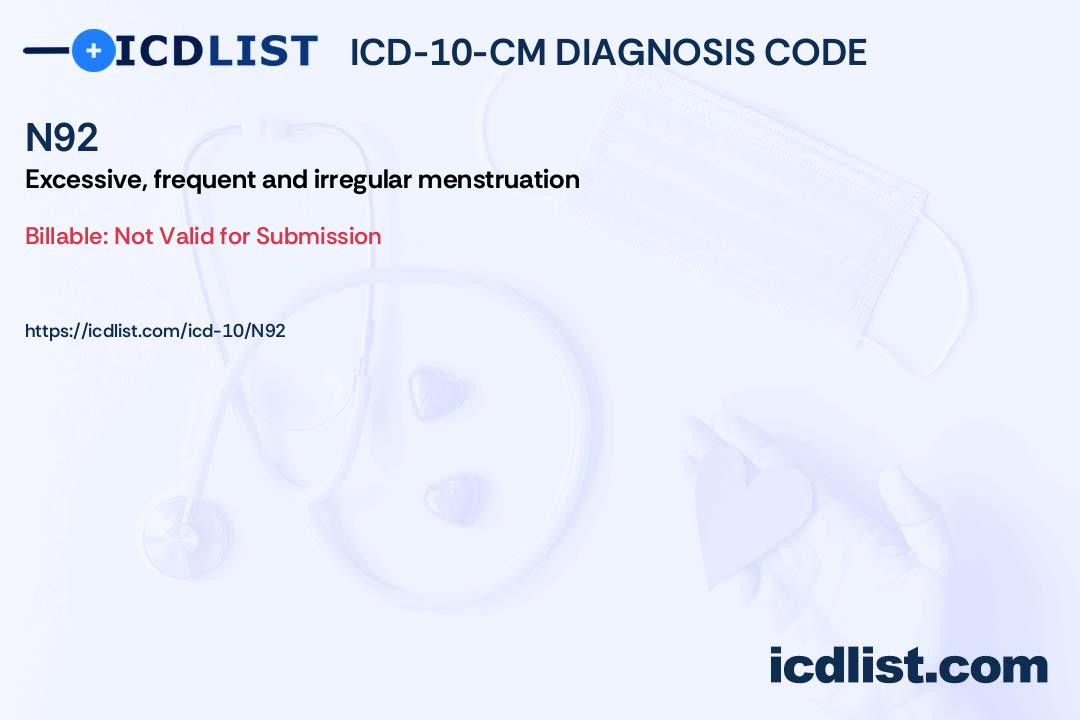 ICDLIST ICD-10-CM DIAGNOSIS CODE

N92

Excessive, frequent and irregular menstruation

Billable: Not Valid for Submission

https://icdlist.com/icd-10/N92

icdlist.com